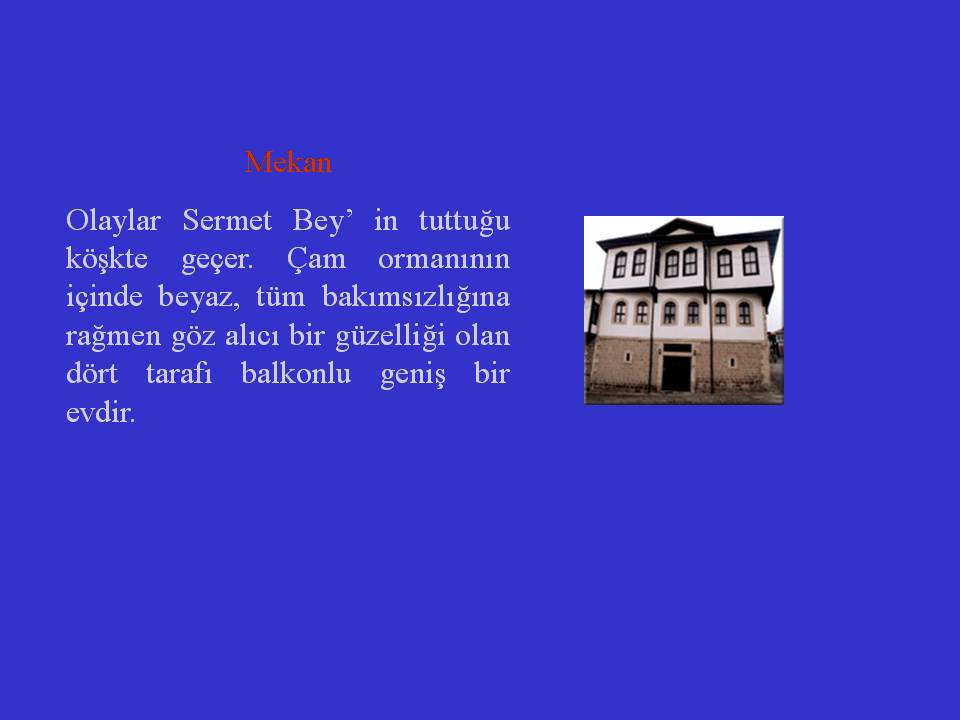 Mekan

Olaylar Sermet Bey’ in tuttuğu köşkte geçer. Çam ormanının içinde beyaz, tüm bakımsızlığına rağmen göz alıcı bir güzelliği olan dört tarafı balkonlu geniş bir evdir.